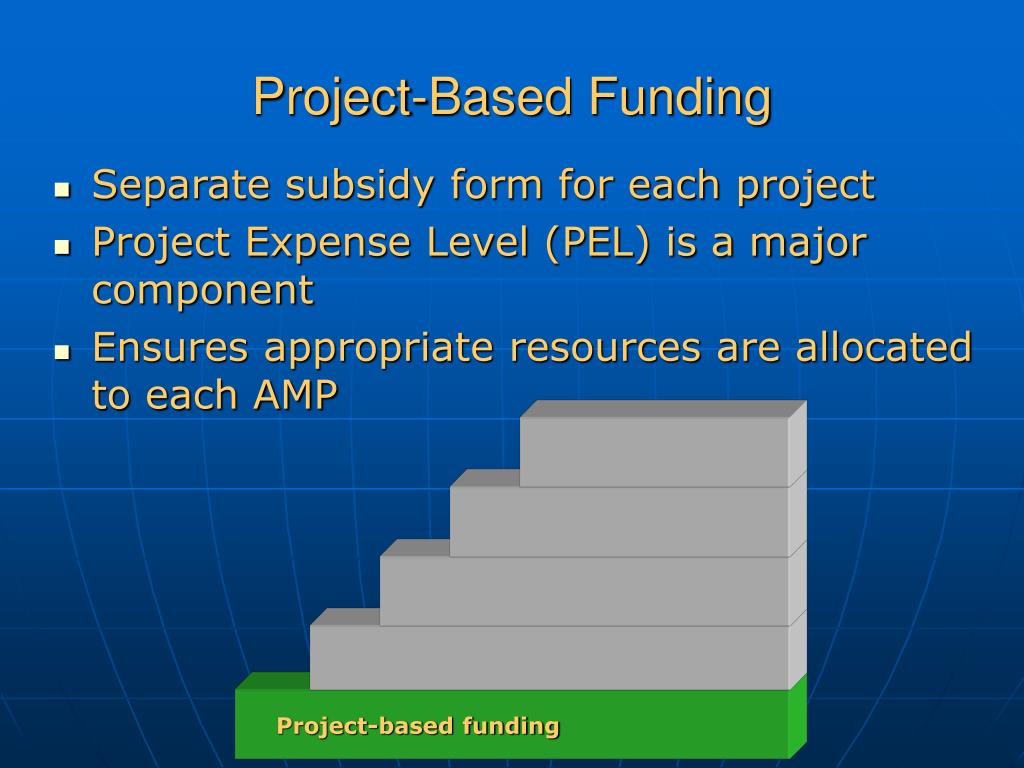 Project-Based Funding

- Separate subsidy form for each project
- Project Expense Level (PEL) is a major component
- Ensures appropriate resources are allocated to each AMP

Project-based funding